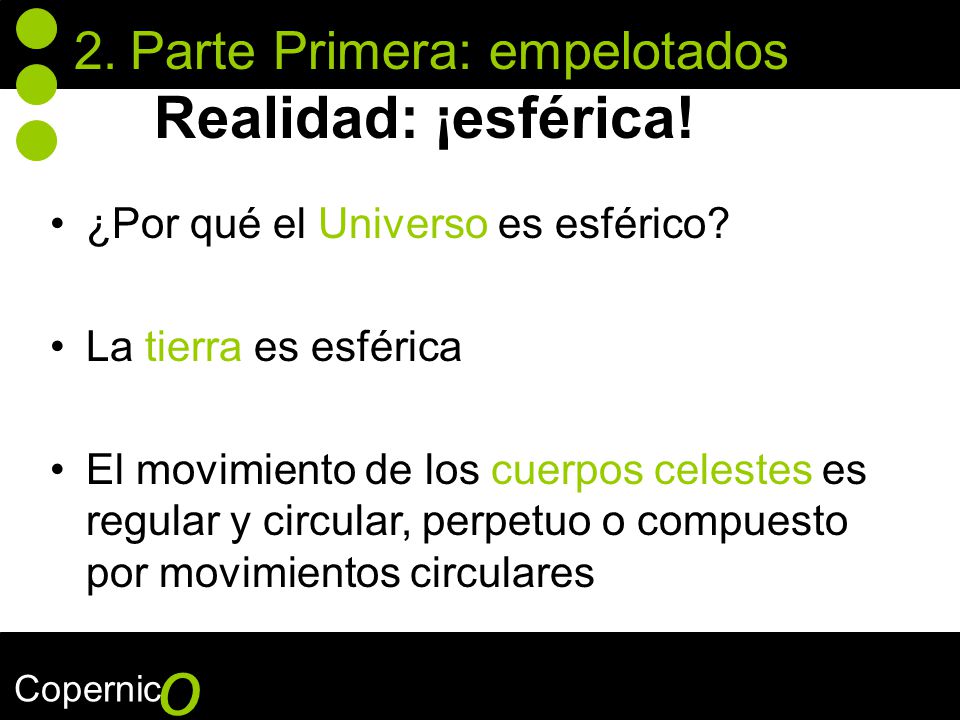 2. Parte Primera: empelotados

Realidad: ¡esférica!

• ¿Por qué el Universo es esférico?

• La tierra es esférica

• El movimiento de los cuerpos celestes es regular y circular, perpetuo o compuesto por movimientos circulares

CopernicO